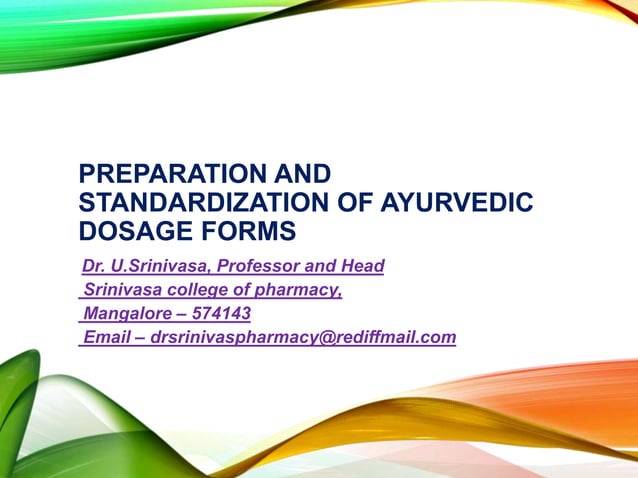 PREPARATION AND STANDARDIZATION OF AYURVEDIC DOSAGE FORMS

Dr. U.Srinivasa, Professor and Head
Srinivasa college of pharmacy,
Mangalore – 574143
Email – drsrinivaspharmacy@rediffmail.com